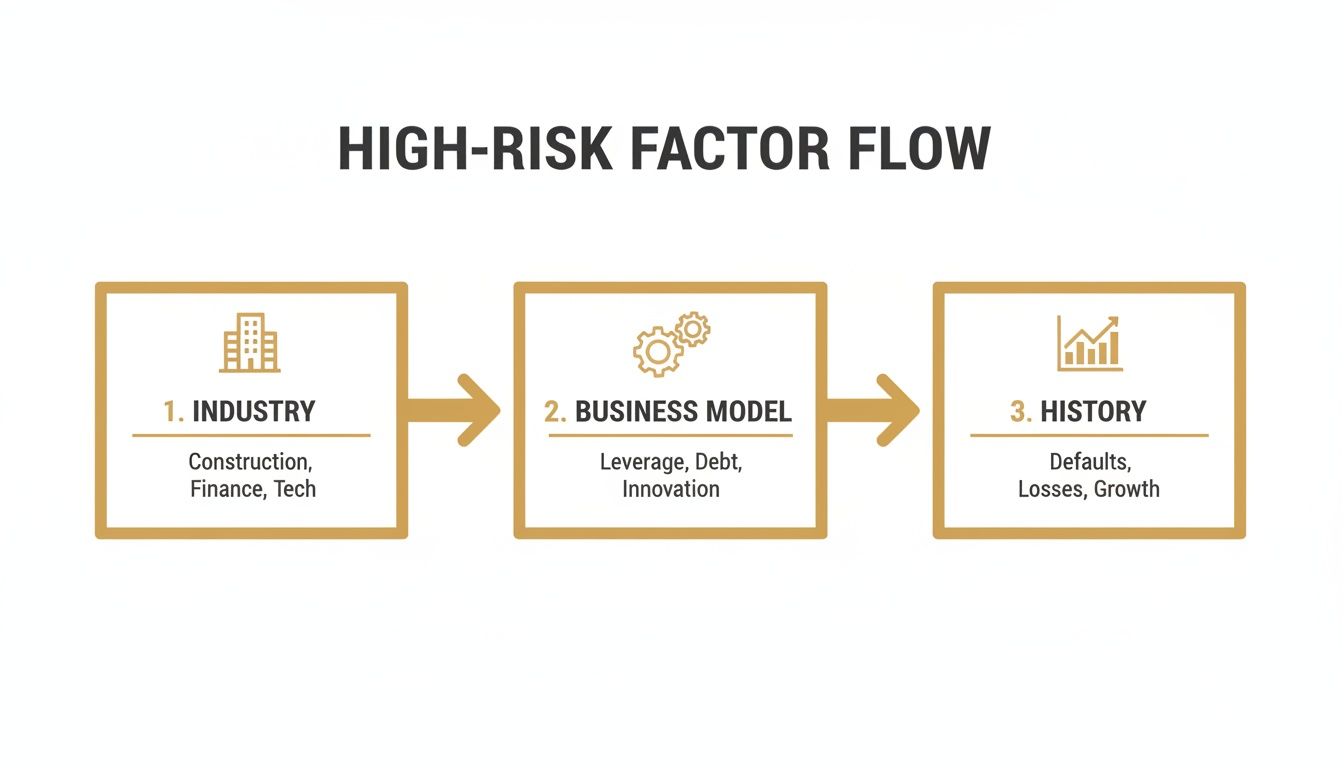 HIGH-RISK FACTOR FLOW

1. INDUSTRY

Construction, Finance, Tech

2. BUSINESS MODEL

Leverage, Debt, Innovation

3. HISTORY

Defaults, Losses, Growth